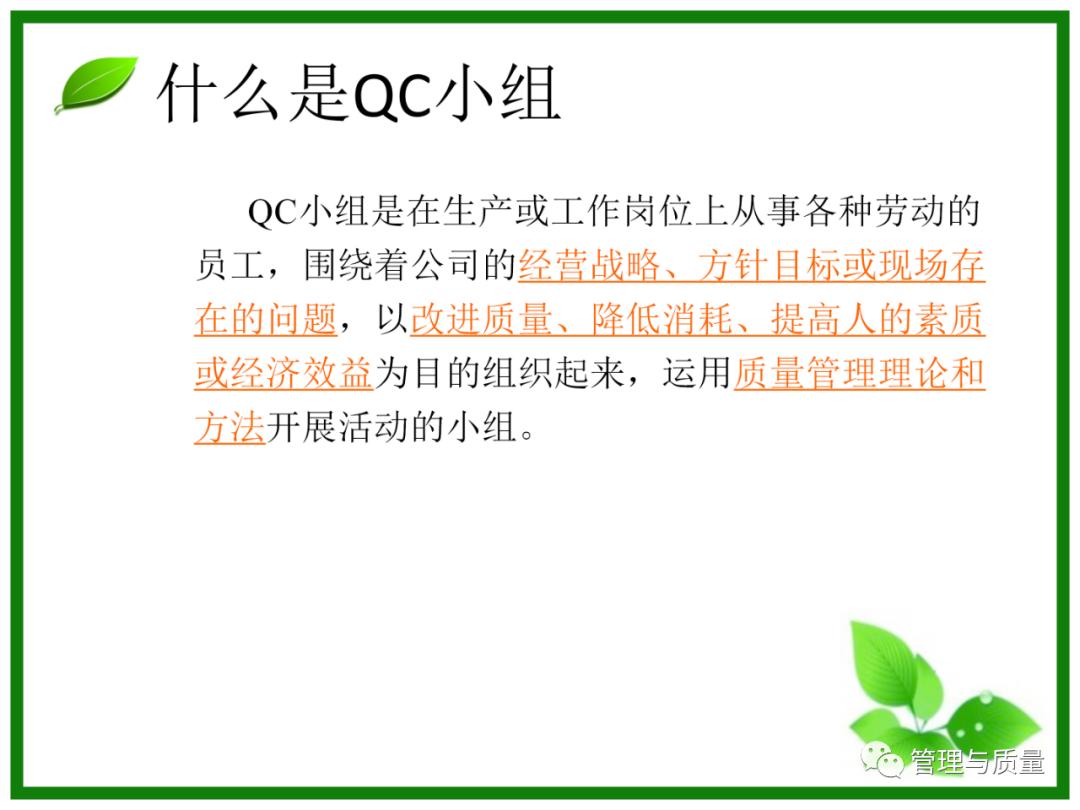 什么是QC小组

QC小组是在生产或工作岗位上从事各种劳动的员工，围绕着公司的经营战略、方针目标或现场存在的问题，以改进质量、降低消耗、提高人的素质或经济效益为目的组织起来，运用质量管理理论和方法开展活动的小组。

管理与质量